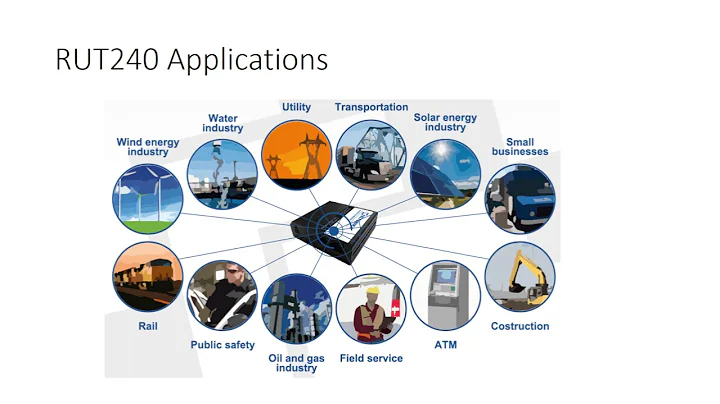 RUT240 Applications

Wind energy industry

Water industry

Utility

Transportation

Solar energy industry

Small businesses

Rail

Public safety

Oil and gas industry

Field service

ATM

Costruction